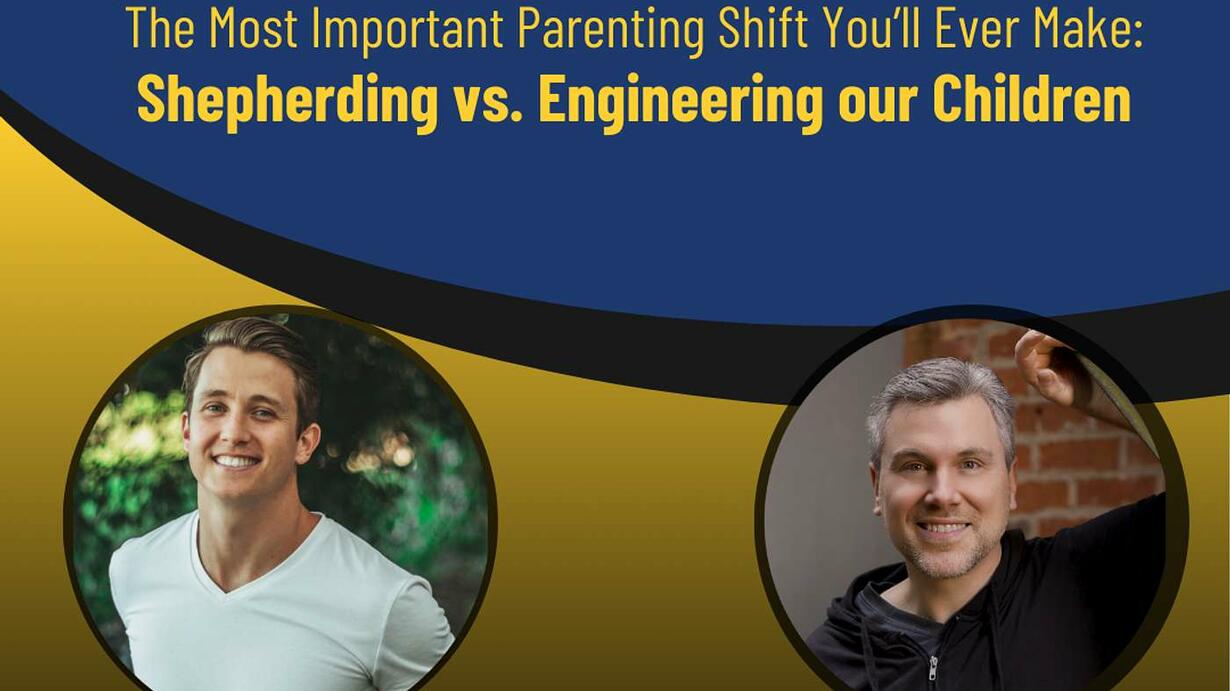 The Most Important Parenting Shift You'll Ever Make:
Shepherding vs. Engineering our Children